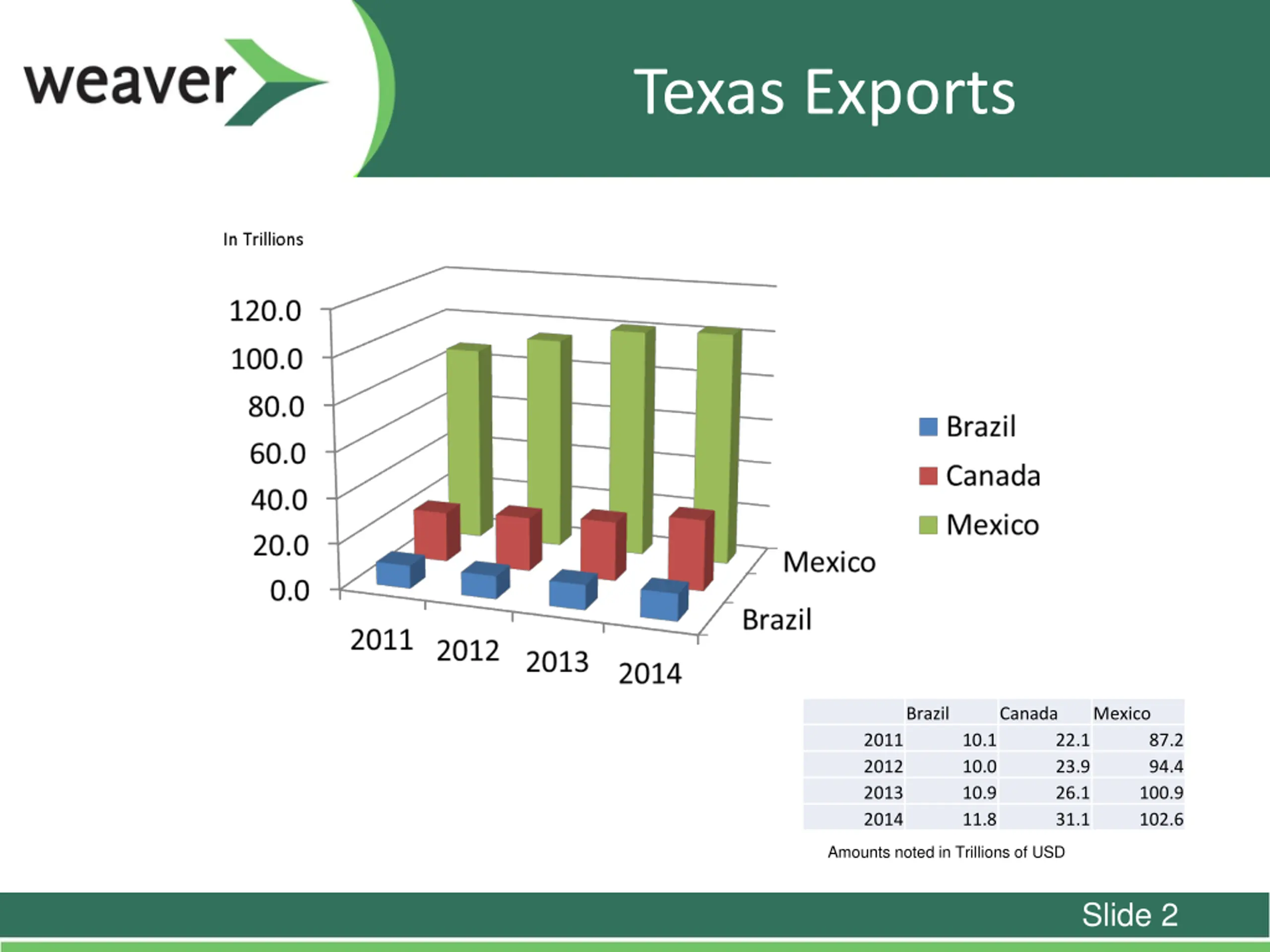 weaver

Texas Exports

In Trillions

120.0
100.0
80.0
60.0
40.0
20.0
0.0

2011 2012 2013 2014

Mexico
Brazil

Brazil
Canada
Mexico

| | Brazil | Canada | Mexico |
|---|---|---|---|
| 2011 | 10.1 | 22.1 | 87.2 |
| 2012 | 10.0 | 23.9 | 94.4 |
| 2013 | 10.9 | 26.1 | 100.9 |
| 2014 | 11.8 | 31.1 | 102.6 |

Amounts noted in Trillions of USD

Slide 2